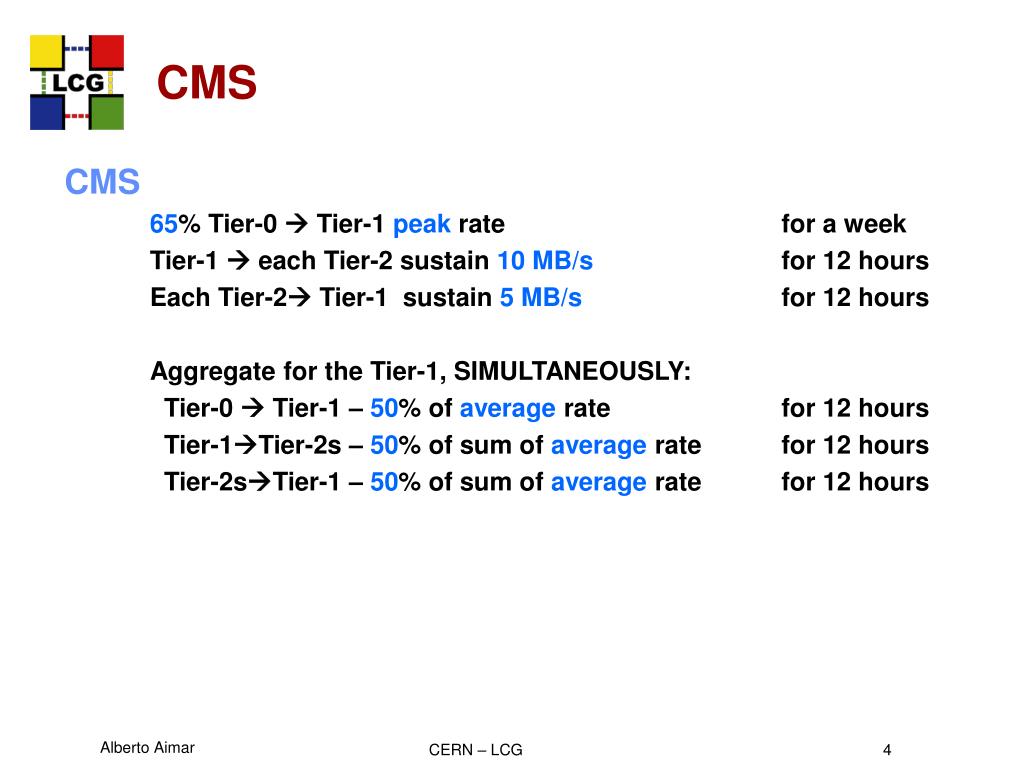 LCG

CMS

CMS

65% Tier-0 → Tier-1 peak rate for a week
Tier-1 → each Tier-2 sustain 10 MB/s for 12 hours
Each Tier-2→ Tier-1 sustain 5 MB/s for 12 hours

Aggregate for the Tier-1, SIMULTANEOUSLY:
Tier-0 → Tier-1 – 50% of average rate for 12 hours
Tier-1→Tier-2s – 50% of sum of average rate for 12 hours
Tier-2s→Tier-1 – 50% of sum of average rate for 12 hours

Alberto Aimar

CERN – LCG

4